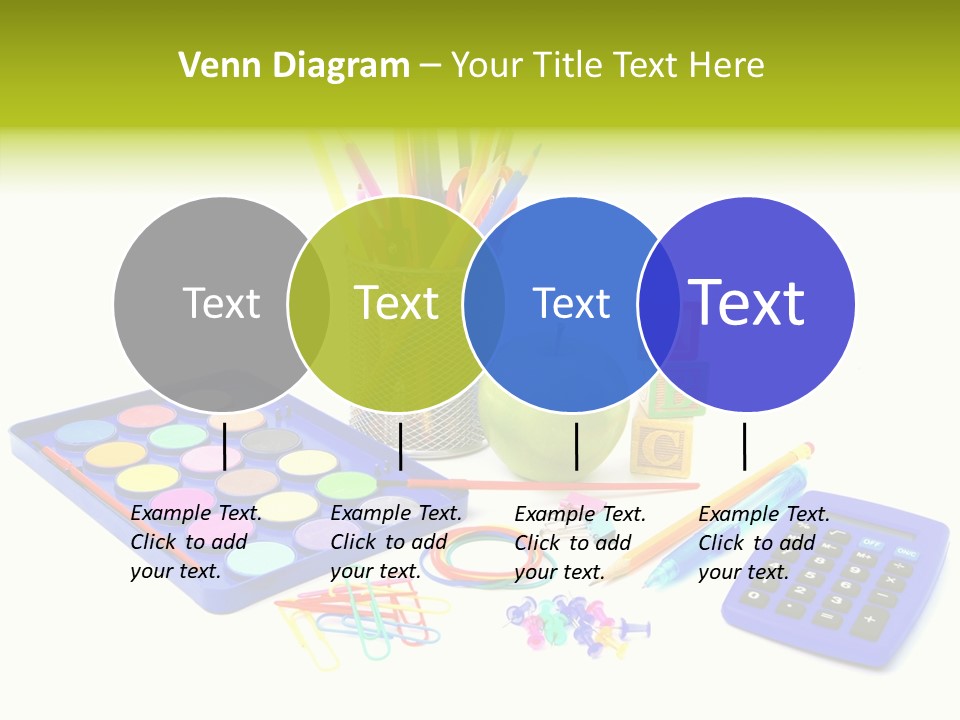 Venn Diagram – Your Title Text Here

Text

Text

Text

Text

Example Text. Click to add your text.

Example Text. Click to add your text.

Example Text. Click to add your text.

Example Text. Click to add your text.